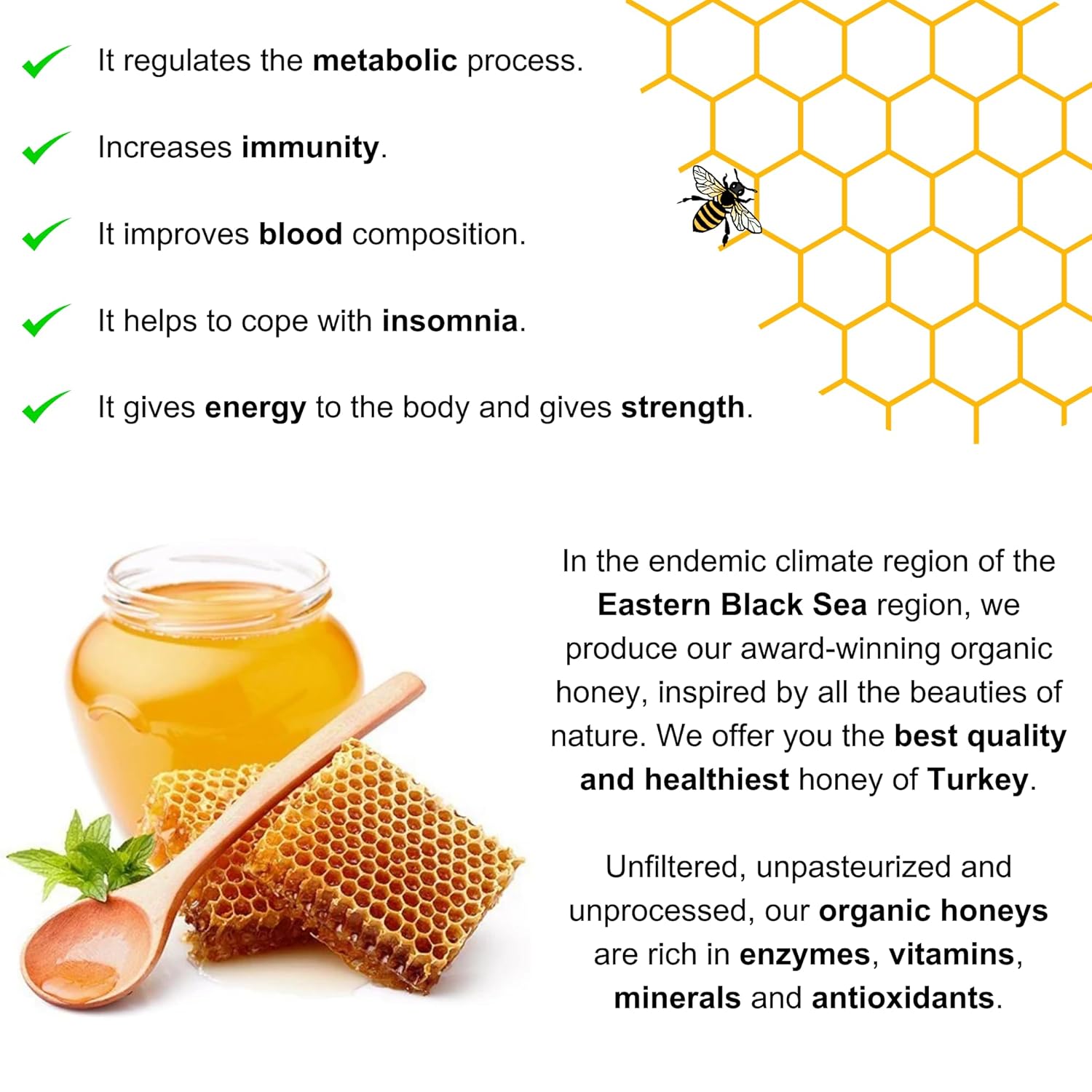 It regulates the metabolic process.

Increases immunity.

It improves blood composition.

It helps to cope with insomnia.

It gives energy to the body and gives strength.

In the endemic climate region of the Eastern Black Sea region, we produce our award-winning organic honey, inspired by all the beauties of nature. We offer you the best quality and healthiest honey of Turkey.

Unfiltered, unpasteurized and unprocessed, our organic honeys are rich in enzymes, vitamins, minerals and antioxidants.